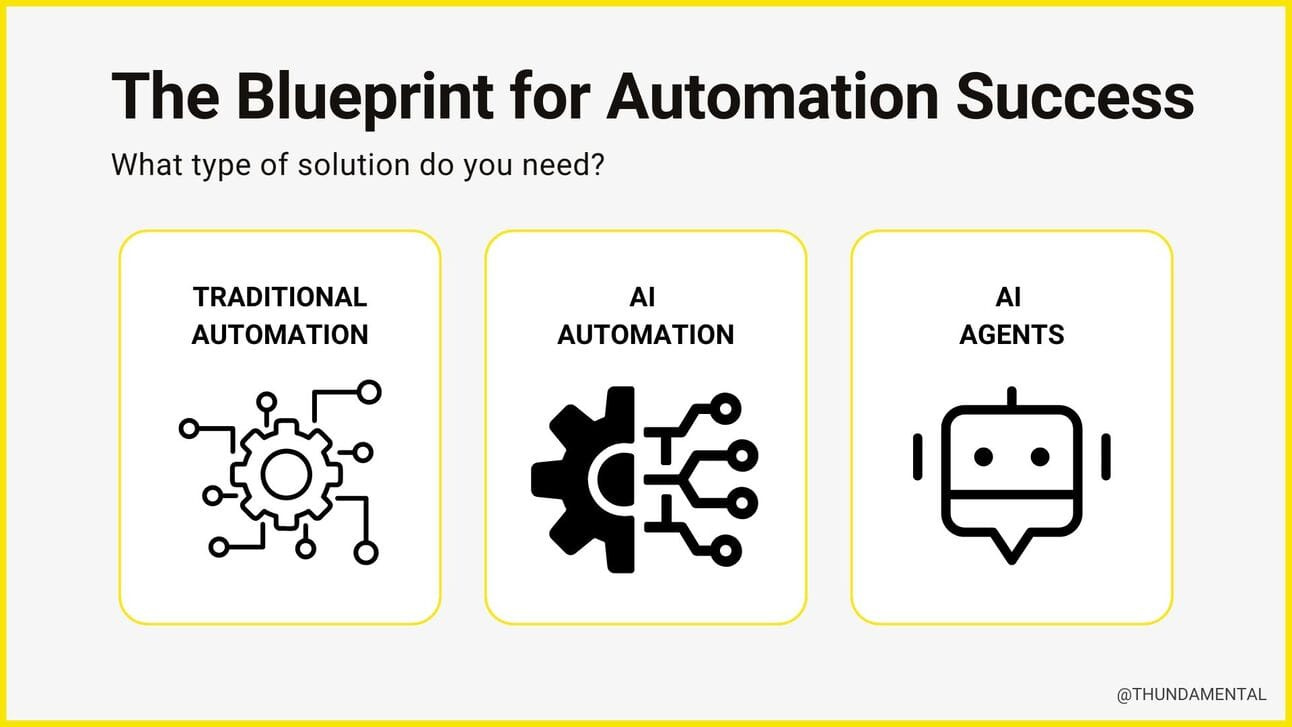 The Blueprint for Automation Success

What type of solution do you need?

TRADITIONAL AUTOMATION

AI AUTOMATION

AI AGENTS

@THUNDAMENTAL